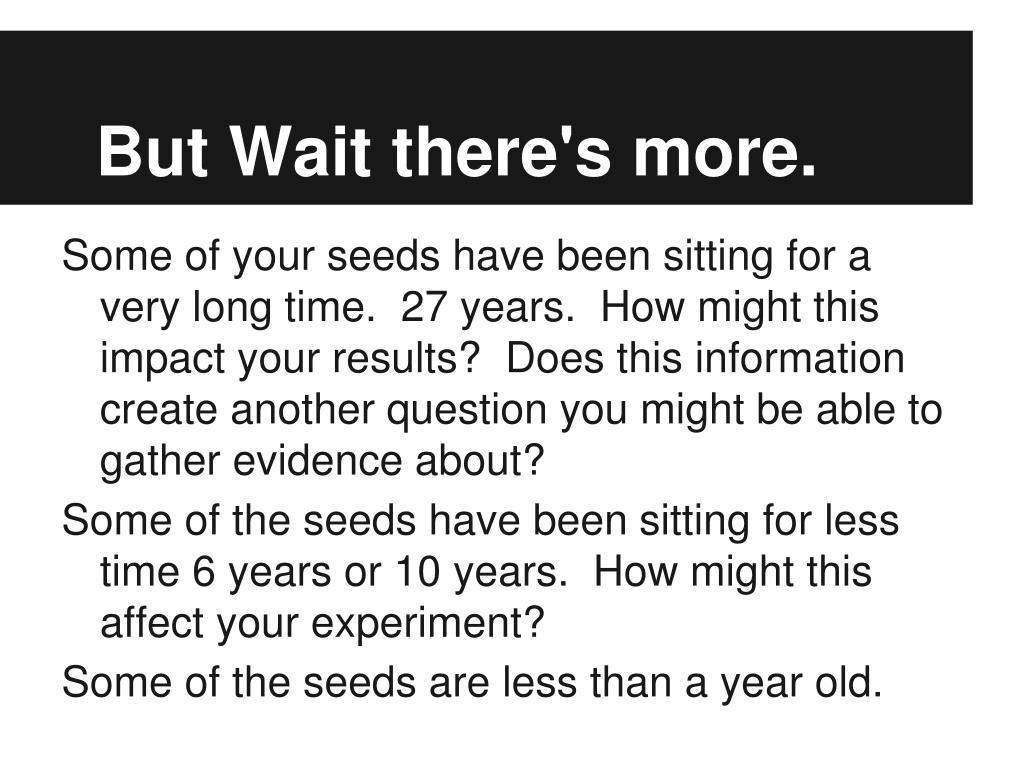 But Wait there's more.

Some of your seeds have been sitting for a very long time.  27 years.  How might this impact your results?  Does this information create another question you might be able to gather evidence about?

Some of the seeds have been sitting for less time 6 years or 10 years.  How might this affect your experiment?

Some of the seeds are less than a year old.